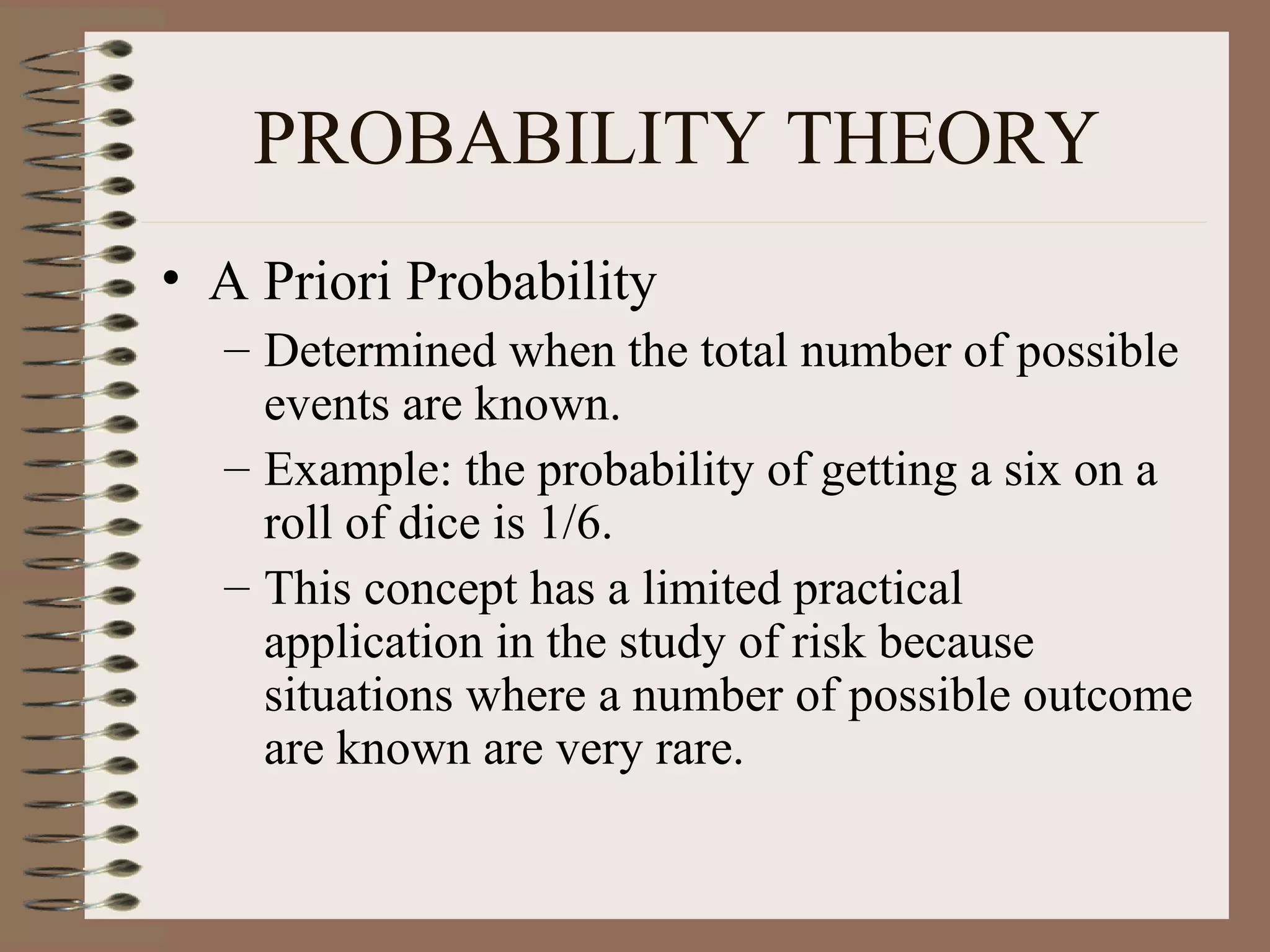 PROBABILITY THEORY

• A Priori Probability
– Determined when the total number of possible events are known.
– Example: the probability of getting a six on a roll of dice is 1/6.
– This concept has a limited practical application in the study of risk because situations where a number of possible outcome are known are very rare.